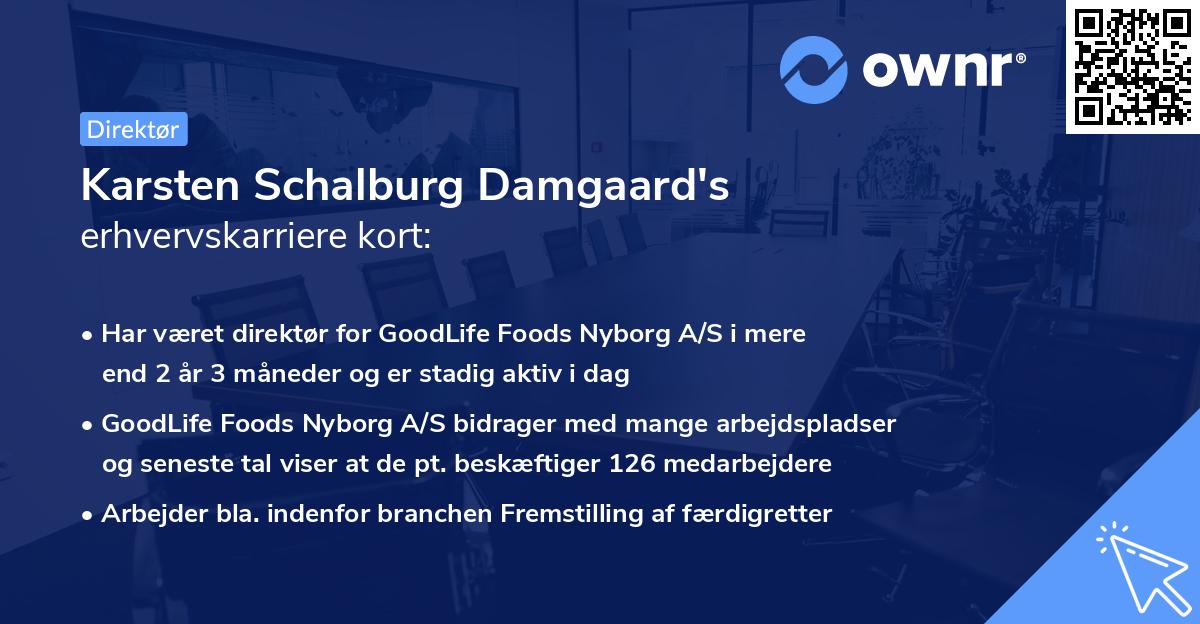 ownr®

Direktør

Karsten Schalburg Damgaard's
erhvervskarriere kort:

• Har været direktør for GoodLife Foods Nyborg A/S i mere end 2 år 3 måneder og er stadig aktiv i dag
• GoodLife Foods Nyborg A/S bidrager med mange arbejdspladser og seneste tal viser at de pt. beskæftiger 126 medarbejdere
• Arbejder bla. indenfor branchen Fremstilling af færdigretter